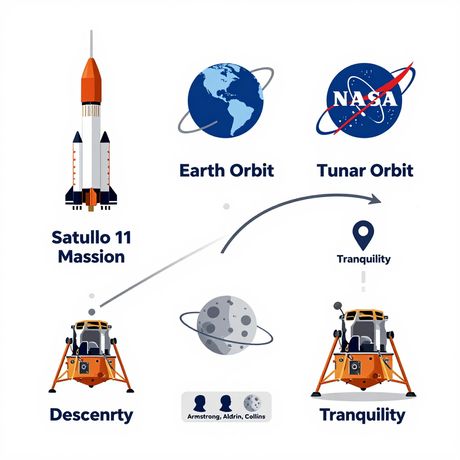 NASA

Earth Orbit

Tunar Orbit

Satullo 11 Massion

Tranquility

Descenrty

Armstrong, Aldrin, Collins

Tranquility